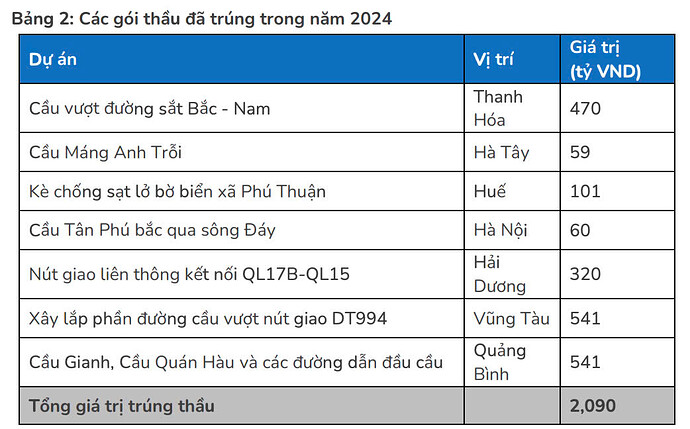 Bảng 2: Các gói thầu đã trúng trong năm 2024

| Dự án | Vị trí | Giá trị (tỷ VND) |
|---|---|---|
| Cầu vượt đường sắt Bắc - Nam | Thanh Hóa | 470 |
| Cầu Máng Anh Trỗi | Hà Tây | 59 |
| Kè chống sạt lở bờ biển xã Phú Thuận | Huế | 101 |
| Cầu Tân Phú bắc qua sông Đáy | Hà Nội | 60 |
| Nút giao liên thông kết nối QL17B-QL15 | Hải Dương | 320 |
| Xây lắp phần đường cầu vượt nút giao DT994 | Vũng Tàu | 541 |
| Cầu Gianh, Cầu Quán Hàu và các đường dẫn đầu cầu | Quảng Bình | 541 |
| Tổng giá trị trúng thầu | | 2,090 |